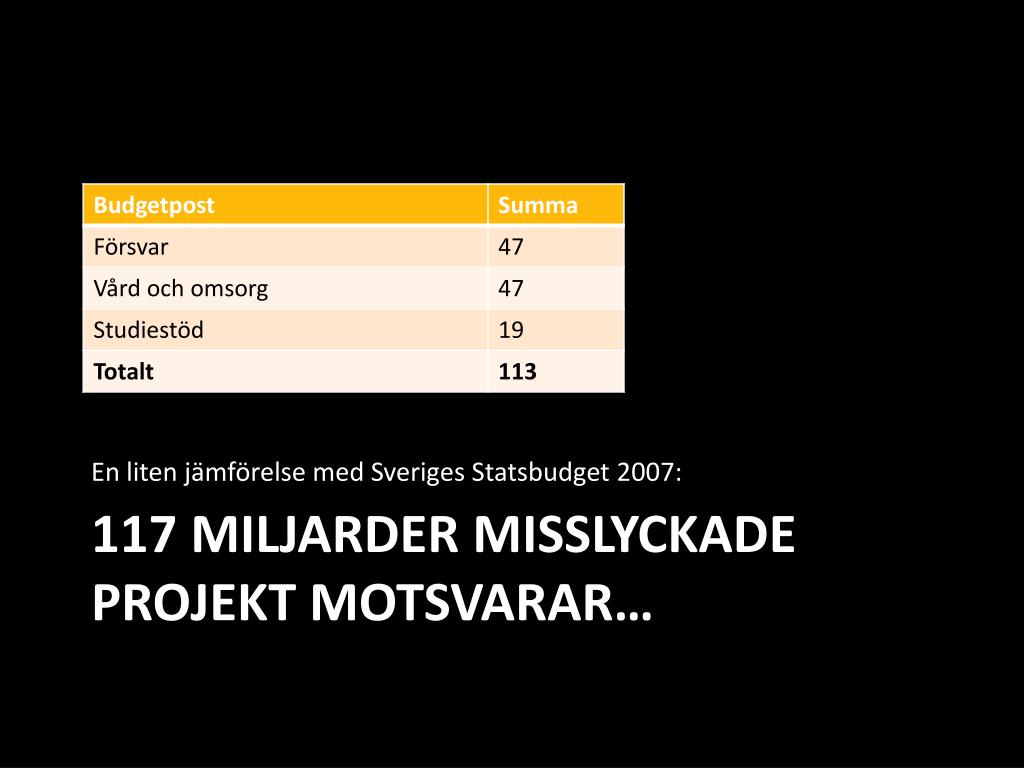 | Budgetpost | Summa |
|---|---|
| Försvar | 47 |
| Vård och omsorg | 47 |
| Studiestöd | 19 |
| **Totalt** | **113** |

En liten jämförelse med Sveriges Statsbudget 2007:

117 MILJARDER MISSLYCKADE PROJEKT MOTSVARAR…